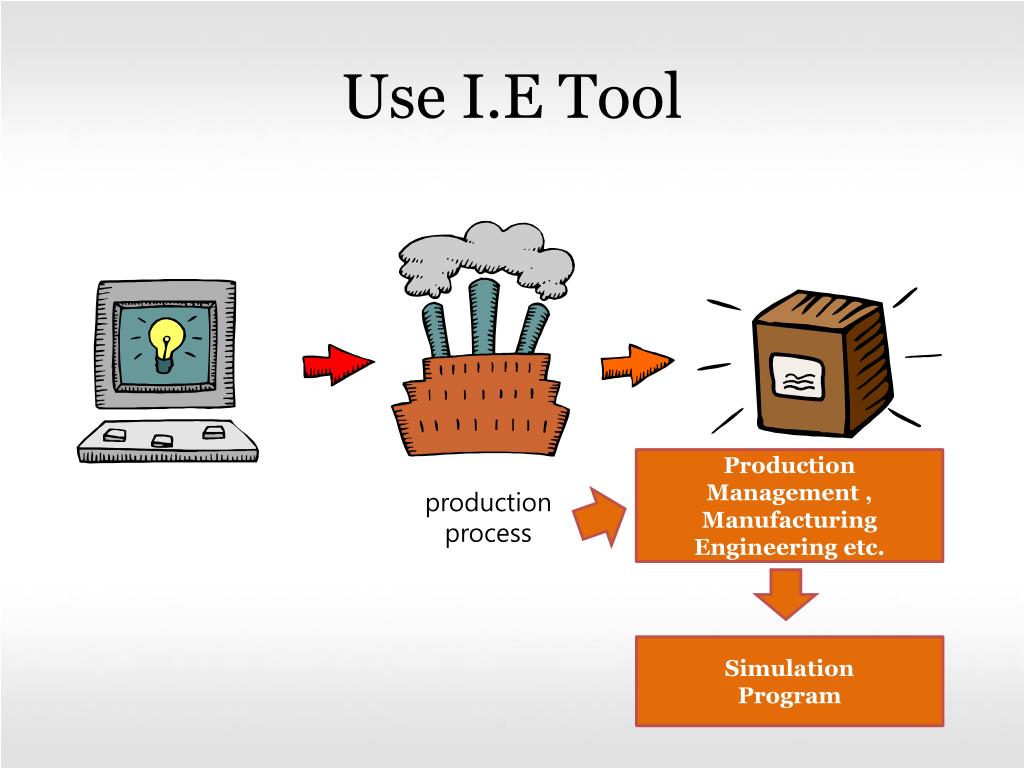 Use I.E Tool

production process

Production Management , Manufacturing Engineering etc.

Simulation Program